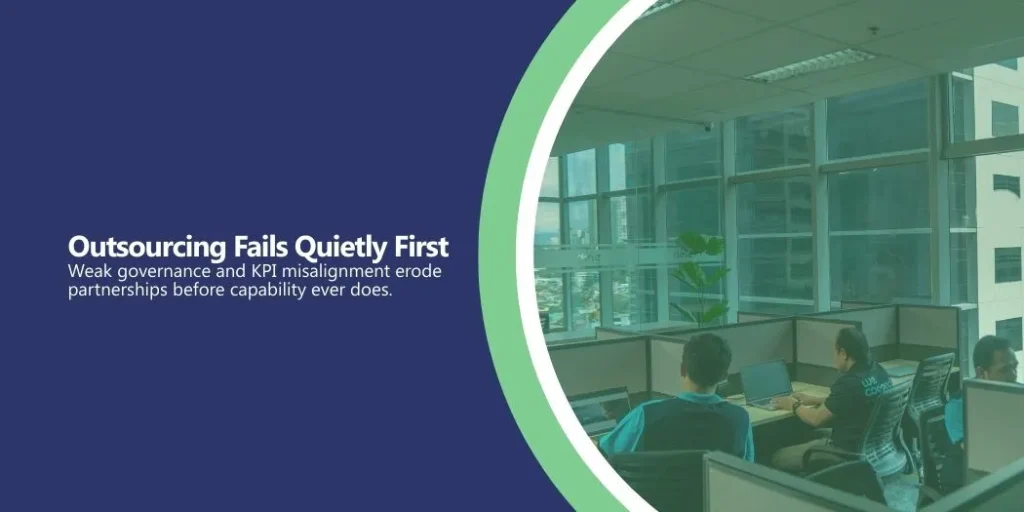 Outsourcing Fails Quietly First
Weak governance and KPI misalignment erode partnerships before capability ever does.